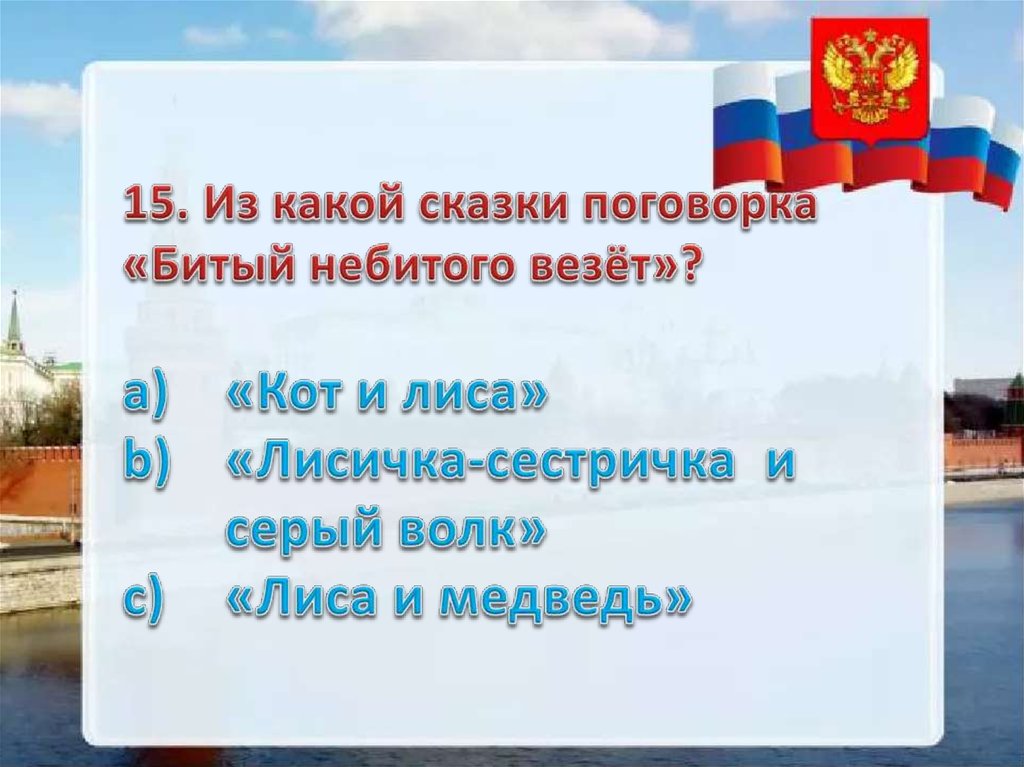 15. Из какой сказки поговорка «Битый небитого везёт»?

a) «Кот и лиса»
b) «Лисичка-сестричка и серый волк»
c) «Лиса и медведь»